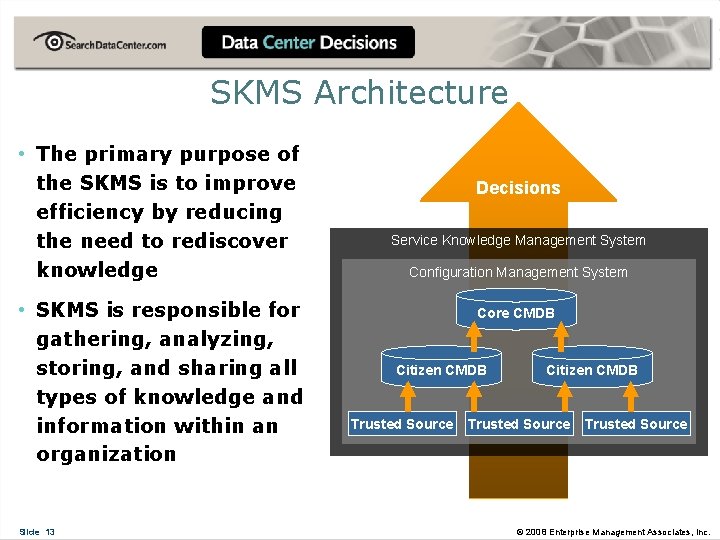 SearchDataCenter.com

Data Center Decisions

SKMS Architecture

• The primary purpose of the SKMS is to improve efficiency by reducing the need to rediscover knowledge

• SKMS is responsible for gathering, analyzing, storing, and sharing all types of knowledge and information within an organization

Decisions

Service Knowledge Management System

Configuration Management System

Core CMDB

Citizen CMDB

Citizen CMDB

Trusted Source

Trusted Source

Trusted Source

Slide 13

© 2008 Enterprise Management Associates, Inc.